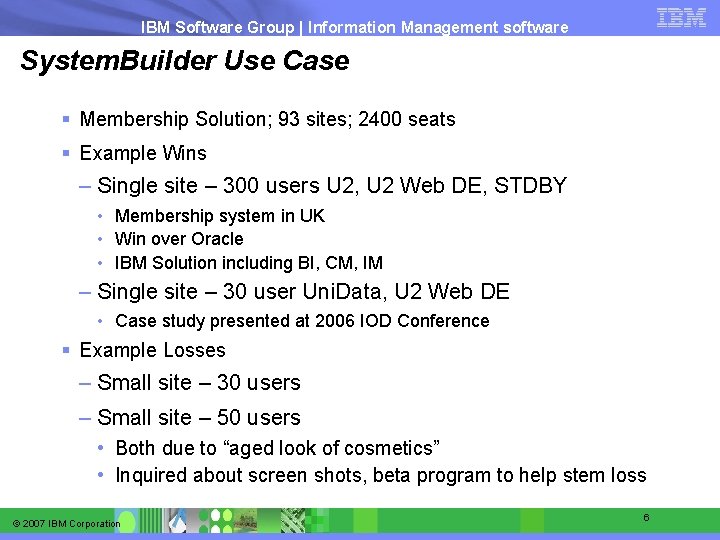 IBM Software Group | Information Management software

IBM

SystemBuilder Use Case

▪ Membership Solution; 93 sites; 2400 seats

▪ Example Wins

– Single site – 300 users U2, U2 Web DE, STDBY

• Membership system in UK
• Win over Oracle
• IBM Solution including BI, CM, IM

– Single site – 30 user UniData, U2 Web DE

• Case study presented at 2006 IOD Conference

▪ Example Losses

– Small site – 30 users

– Small site – 50 users

• Both due to “aged look of cosmetics”
• Inquired about screen shots, beta program to help stem loss

© 2007 IBM Corporation

6